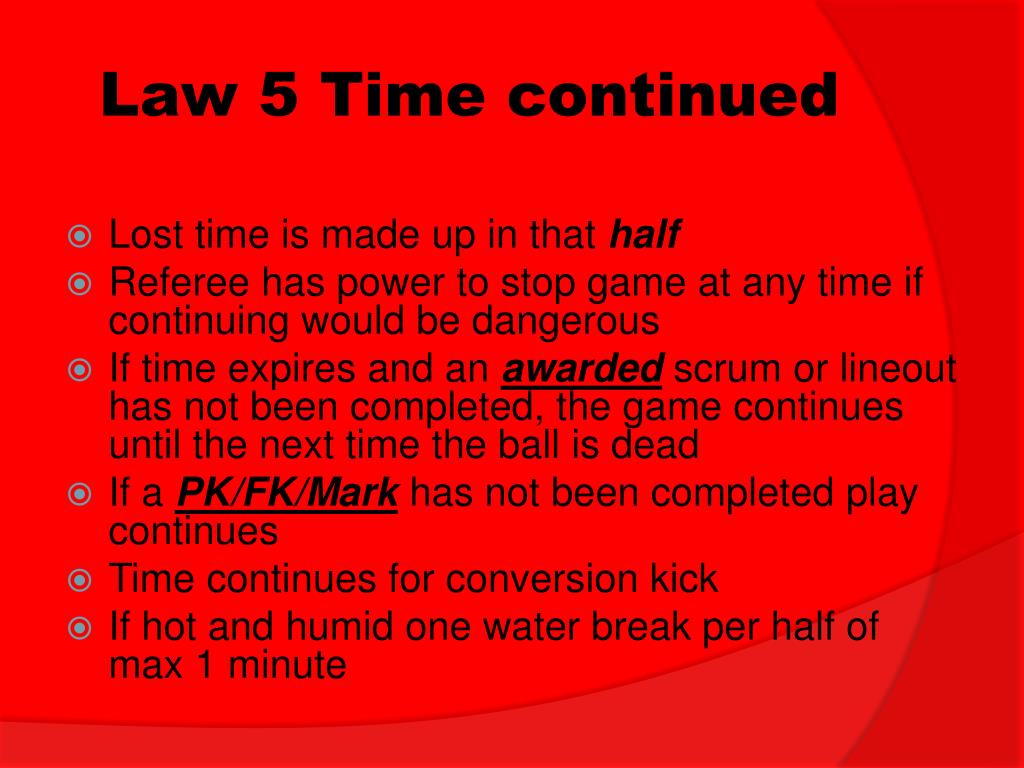 Law 5 Time continued

Lost time is made up in that half
Referee has power to stop game at any time if continuing would be dangerous
If time expires and an awarded scrum or lineout has not been completed, the game continues until the next time the ball is dead
If a PK/FK/Mark has not been completed play continues
Time continues for conversion kick
If hot and humid one water break per half of max 1 minute